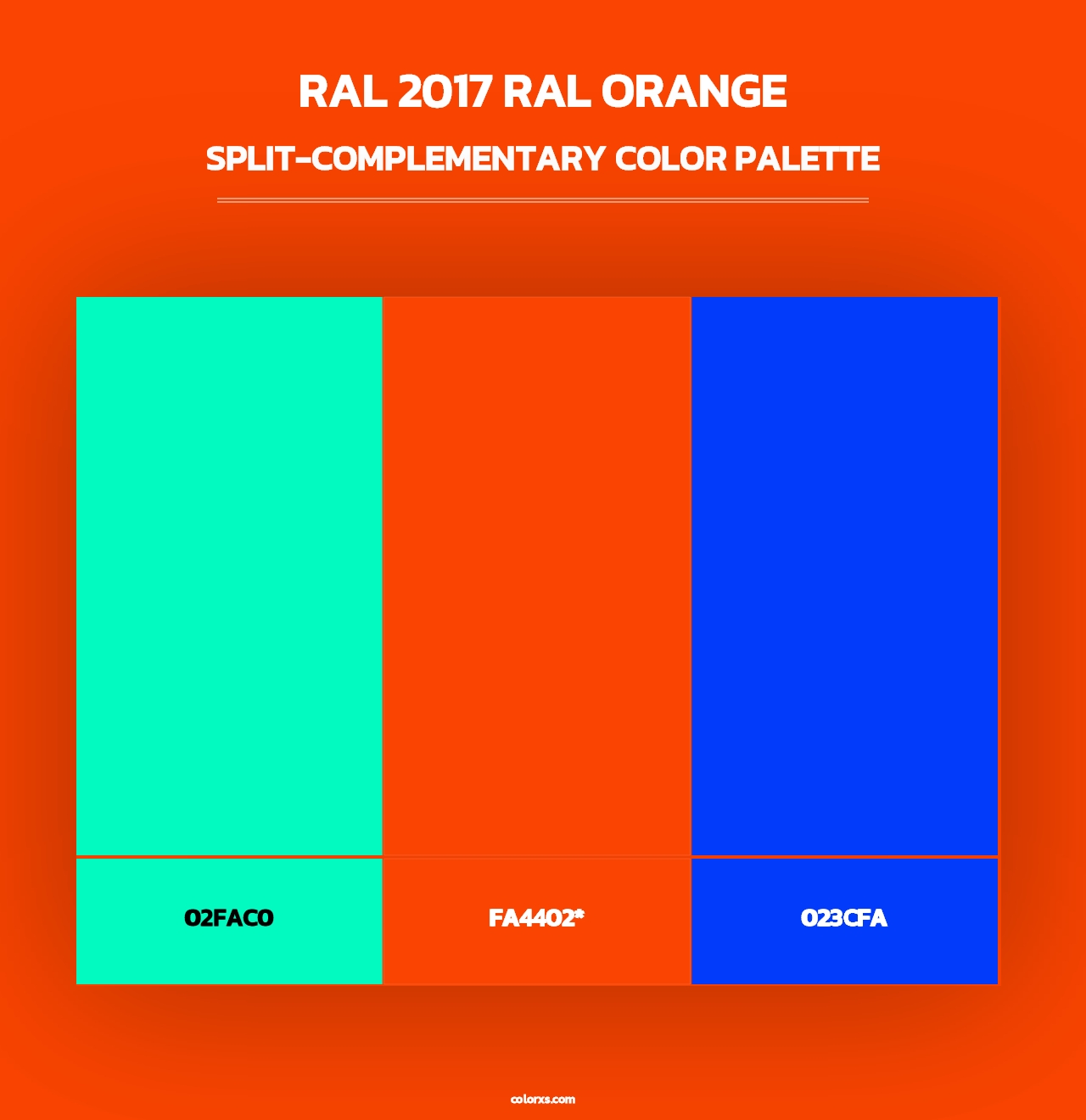 RAL 2017 RAL ORANGE

SPLIT-COMPLEMENTARY COLOR PALETTE

02FAC0

FA4402*

023CFA

colorxs.com